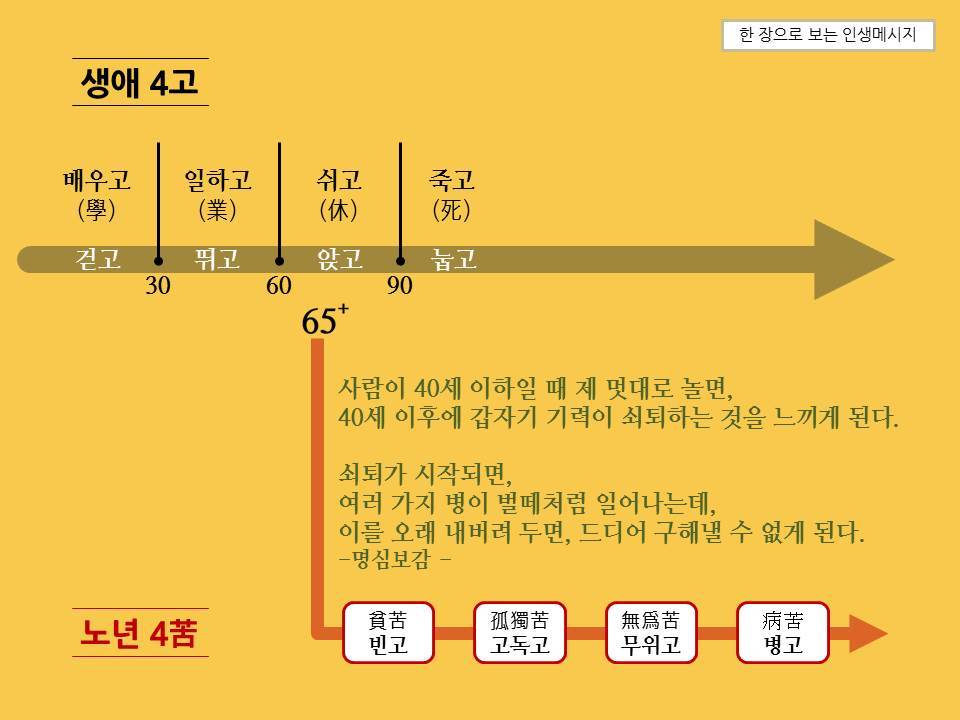 한 장으로 보는 인생메시지

생애 4고

배우고 (學)

일하고 (業)

쉬고 (休)

죽고 (死)

걷고

뛰고

앉고

눕고

30

60

90

$65^+$

사람이 40세 이하일 때 제 멋대로 놀면,
40세 이후에 갑자기 기력이 쇠퇴하는 것을 느끼게 된다.

쇠퇴가 시작되면,
여러 가지 병이 벌떼처럼 일어나는데,
이를 오래 내버려 두면, 드디어 구해낼 수 없게 된다.
-명심보감 -

노년 4苦

貧苦 빈고

孤獨苦 고독고

無爲苦 무위고

病苦 병고